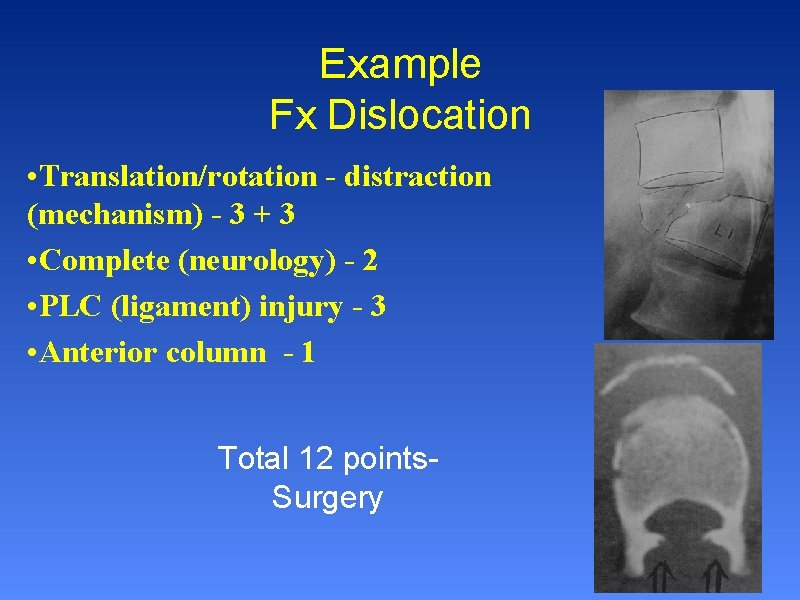 Example
Fx Dislocation

•Translation/rotation - distraction (mechanism) - 3 + 3

•Complete (neurology) - 2

•PLC (ligament) injury - 3

•Anterior column - 1

Total 12 points-
Surgery

L1